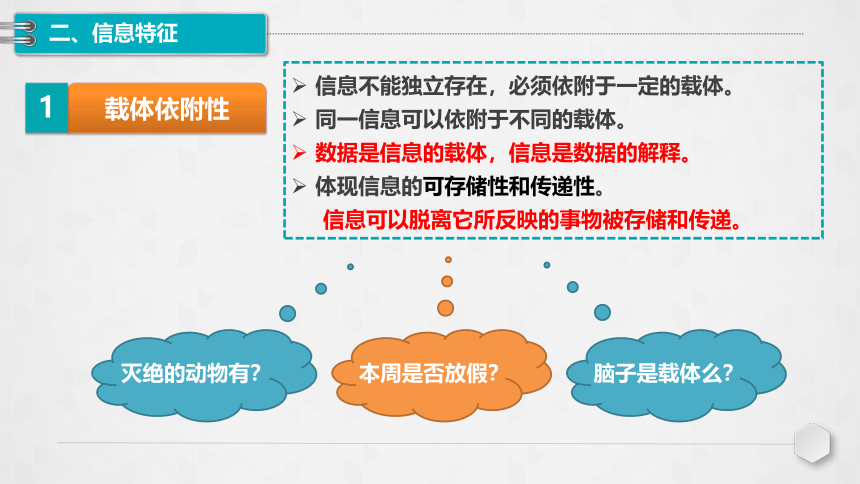 二、信息特征

1 载体依附性

➢ 信息不能独立存在，必须依附于一定的载体。
➢ 同一信息可以依附于不同的载体。
➢ 数据是信息的载体，信息是数据的解释。
➢ 体现信息的可存储性和传递性。
信息可以脱离它所反映的事物被存储和传递。

灭绝的动物有？

本周是否放假？

脑子是载体么？